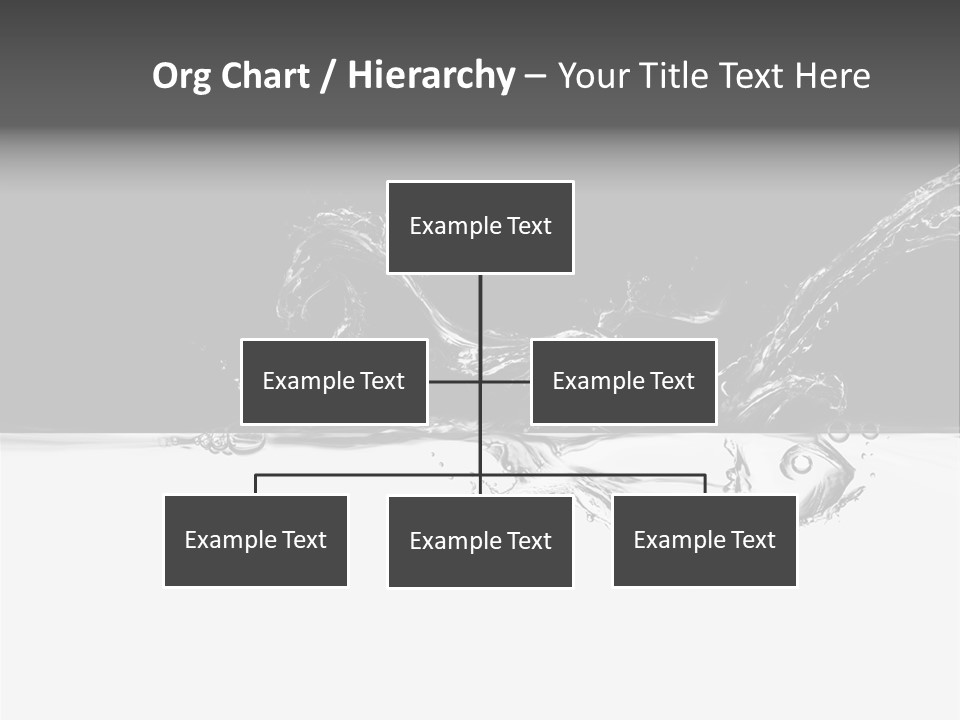 Org Chart / Hierarchy – Your Title Text Here

Example Text

Example Text

Example Text

Example Text

Example Text

Example Text